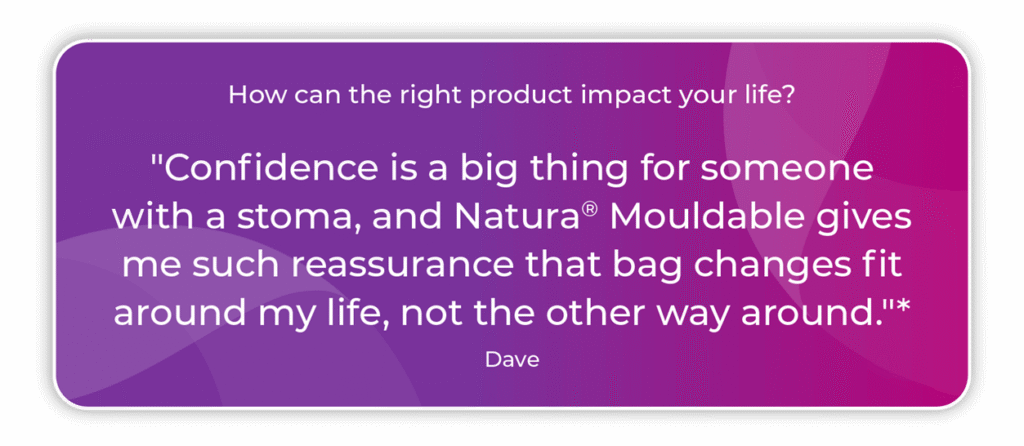 How can the right product impact your life?

"Confidence is a big thing for someone with a stoma, and Natura® Mouldable gives me such reassurance that bag changes fit around my life, not the other way around."*

Dave